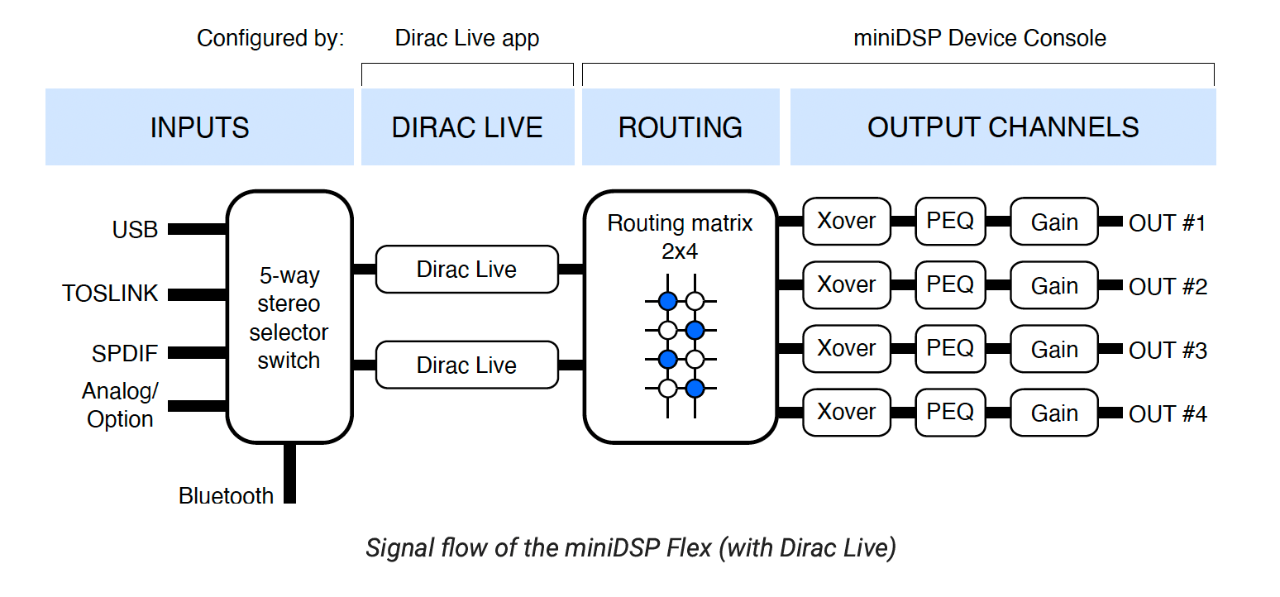 Configured by: Dirac Live app miniDSP Device Console

INPUTS DIRAC LIVE ROUTING OUTPUT CHANNELS

USB
TOSLINK
SPDIF
Analog/
Option
Bluetooth

5-way stereo selector switch

Dirac Live
Dirac Live

Routing matrix 2x4

Xover PEQ Gain OUT #1
Xover PEQ Gain OUT #2
Xover PEQ Gain OUT #3
Xover PEQ Gain OUT #4

Signal flow of the miniDSP Flex (with Dirac Live)